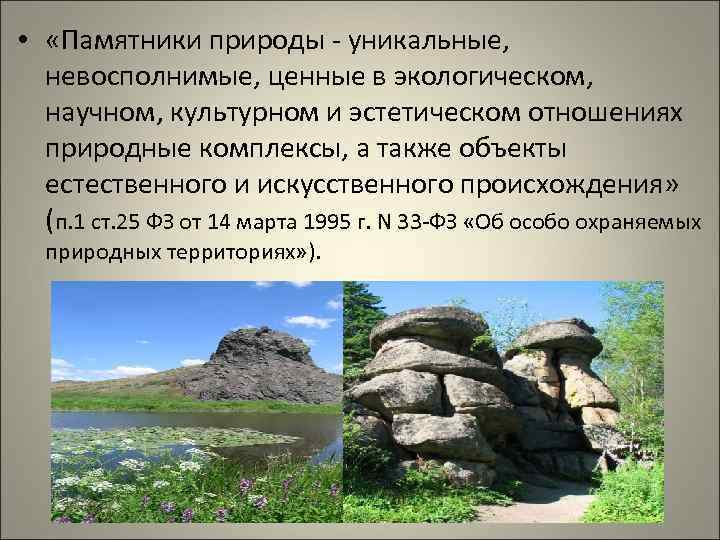 • «Памятники природы - уникальные, невосполнимые, ценные в экологическом, научном, культурном и эстетическом отношениях природные комплексы, а также объекты естественного и искусственного происхождения» (п.1 ст.25 ФЗ от 14 марта 1995 г. N 33-ФЗ «Об особо охраняемых природных территориях»).